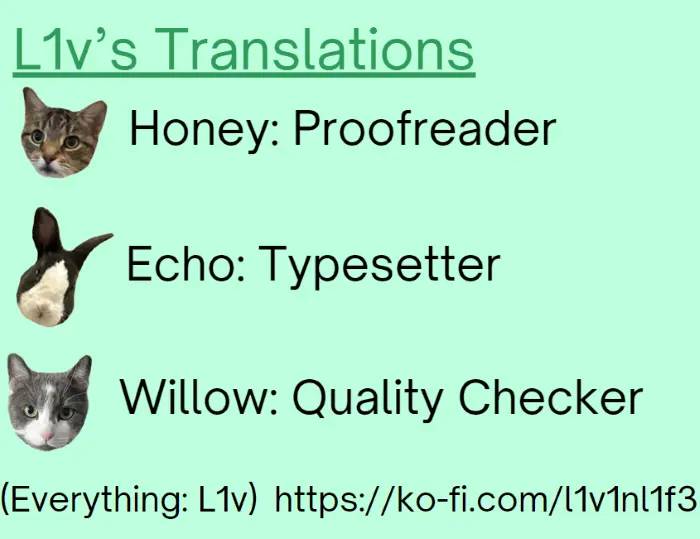 L1v's Translations

Honey: Proofreader

Echo: Typesetter

Willow: Quality Checker

(Everything: L1v) https://ko-fi.com/l1v1nl1f3